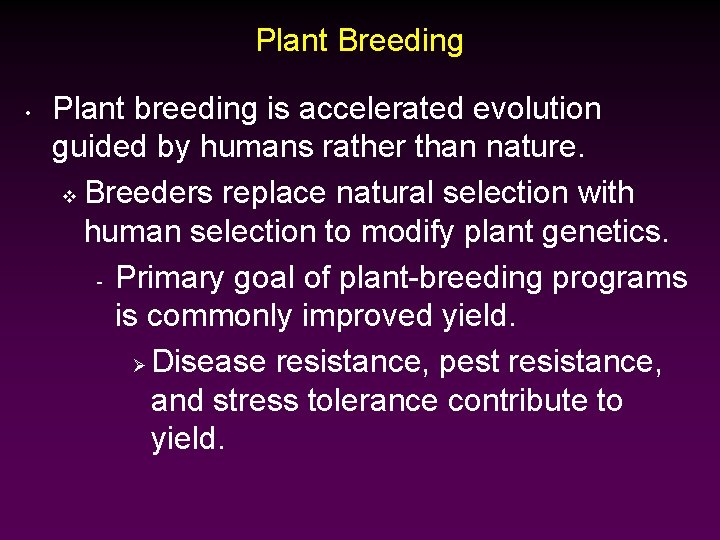 Plant Breeding

• Plant breeding is accelerated evolution guided by humans rather than nature.

❖ Breeders replace natural selection with human selection to modify plant genetics.

- Primary goal of plant-breeding programs is commonly improved yield.

➢ Disease resistance, pest resistance, and stress tolerance contribute to yield.